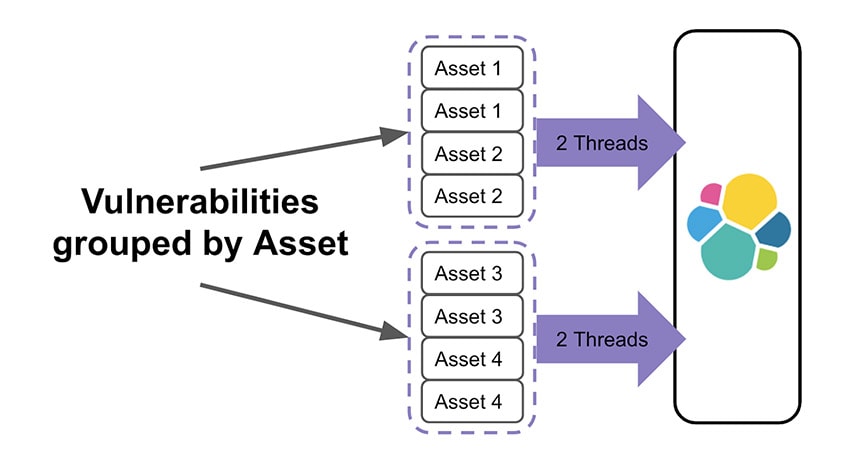 Vulnerabilities grouped by Asset

Asset 1
Asset 1
Asset 2
Asset 2

2 Threads

Asset 3
Asset 3
Asset 4
Asset 4

2 Threads